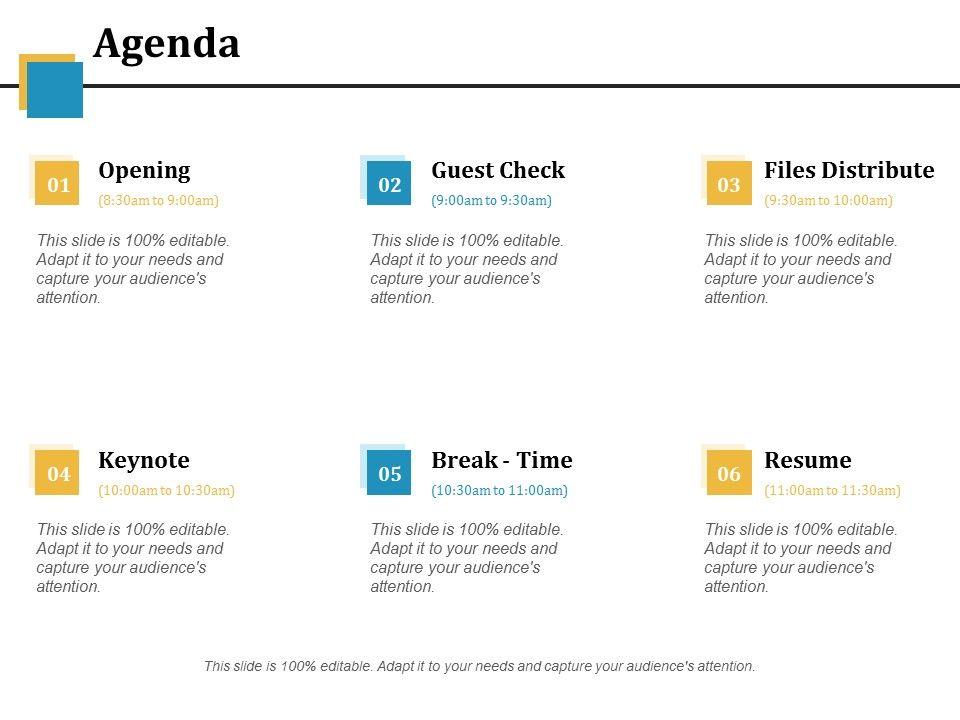 Agenda

01 Opening
(8:30am to 9:00am)

This slide is 100% editable. Adapt it to your needs and capture your audience's attention.

02 Guest Check
(9:00am to 9:30am)

This slide is 100% editable. Adapt it to your needs and capture your audience's attention.

03 Files Distribute
(9:30am to 10:00am)

This slide is 100% editable. Adapt it to your needs and capture your audience's attention.

04 Keynote
(10:00am to 10:30am)

This slide is 100% editable. Adapt it to your needs and capture your audience's attention.

05 Break - Time
(10:30am to 11:00am)

This slide is 100% editable. Adapt it to your needs and capture your audience's attention.

06 Resume
(11:00am to 11:30am)

This slide is 100% editable. Adapt it to your needs and capture your audience's attention.

This slide is 100% editable. Adapt it to your needs and capture your audience's attention.